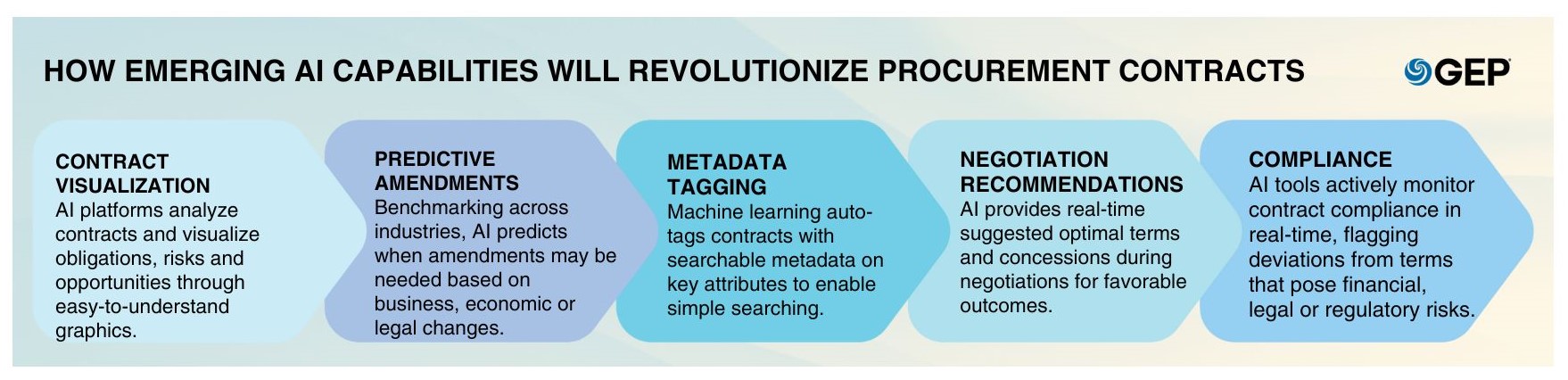 HOW EMERGING AI CAPABILITIES WILL REVOLUTIONIZE PROCUREMENT CONTRACTS

GEP

CONTRACT VISUALIZATION
AI platforms analyze contracts and visualize obligations, risks and opportunities through easy-to-understand graphics.

PREDICTIVE AMENDMENTS
Benchmarking across industries, AI predicts when amendments may be needed based on business, economic or legal changes.

METADATA TAGGING
Machine learning auto-tags contracts with searchable metadata on key attributes to enable simple searching.

NEGOTIATION RECOMMENDATIONS
AI provides real-time suggested optimal terms and concessions during negotiations for favorable outcomes.

COMPLIANCE
AI tools actively monitor contract compliance in real-time, flagging deviations from terms that pose financial, legal or regulatory risks.